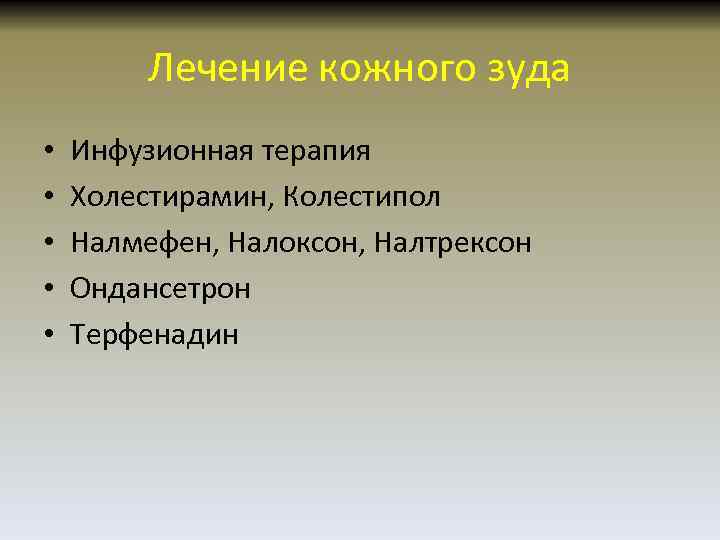 Лечение кожного зуда

• Инфузионная терапия
• Холестирамин, Колестипол
• Налмефен, Налоксон, Налтрексон
• Ондансетрон
• Терфенадин